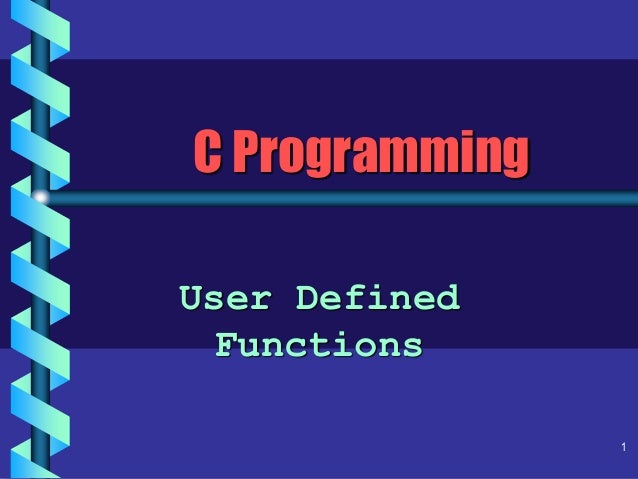 C Programming

User Defined Functions

1